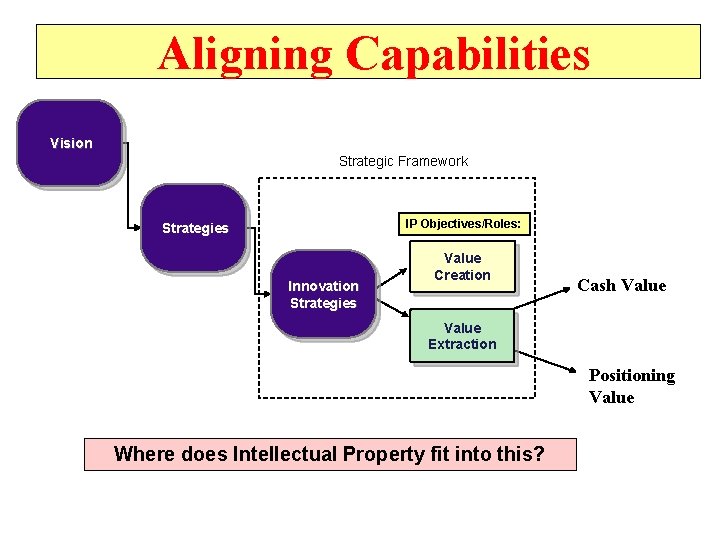 Aligning Capabilities

Vision

Strategies

Strategic Framework

Innovation Strategies

IP Objectives/Roles:

Value Creation

Value Extraction

Cash Value

Positioning Value

Where does Intellectual Property fit into this?